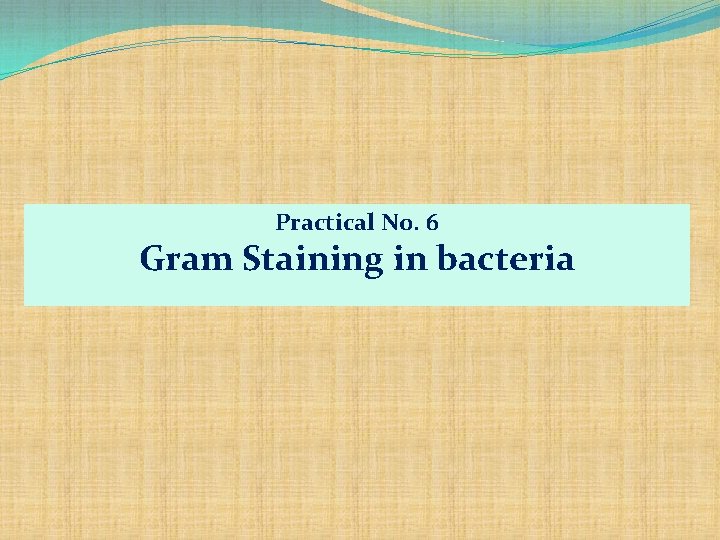 Practical No. 6
Gram Staining in bacteria